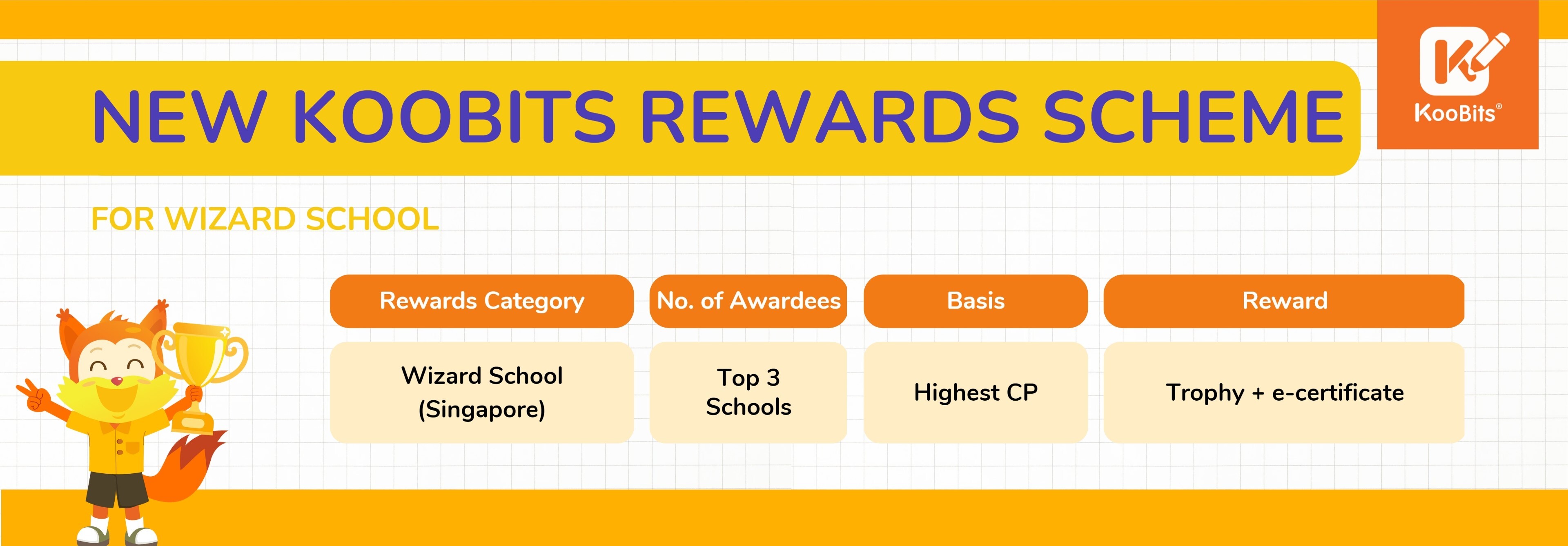 NEW KOOBITS REWARDS SCHEME

KooBits®

FOR WIZARD SCHOOL

| Rewards Category | No. of Awardees | Basis | Reward |
|---|---|---|---|
| Wizard School (Singapore) | Top 3 Schools | Highest CP | Trophy + e-certificate |